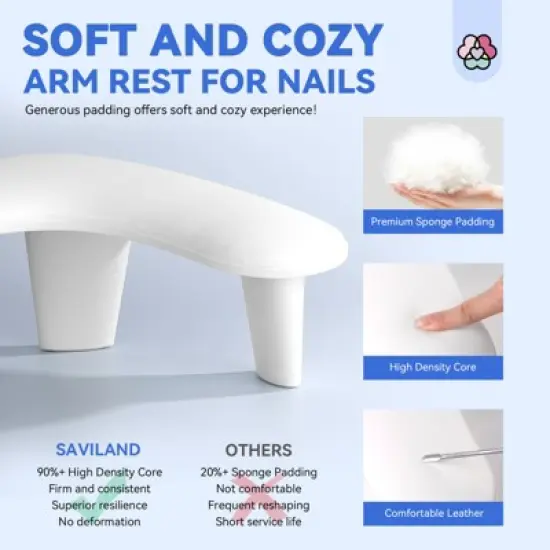 SOFT AND COZY
ARM REST FOR NAILS

Generous padding offers soft and cozy experience!

Premium Sponge Padding

High Density Core

Comfortable Leather

SAVILAND
90%+ High Density Core
Firm and consistent
Superior resilience
No deformation

OTHERS
20%+ Sponge Padding
Not comfortable
Frequent reshaping
Short service life